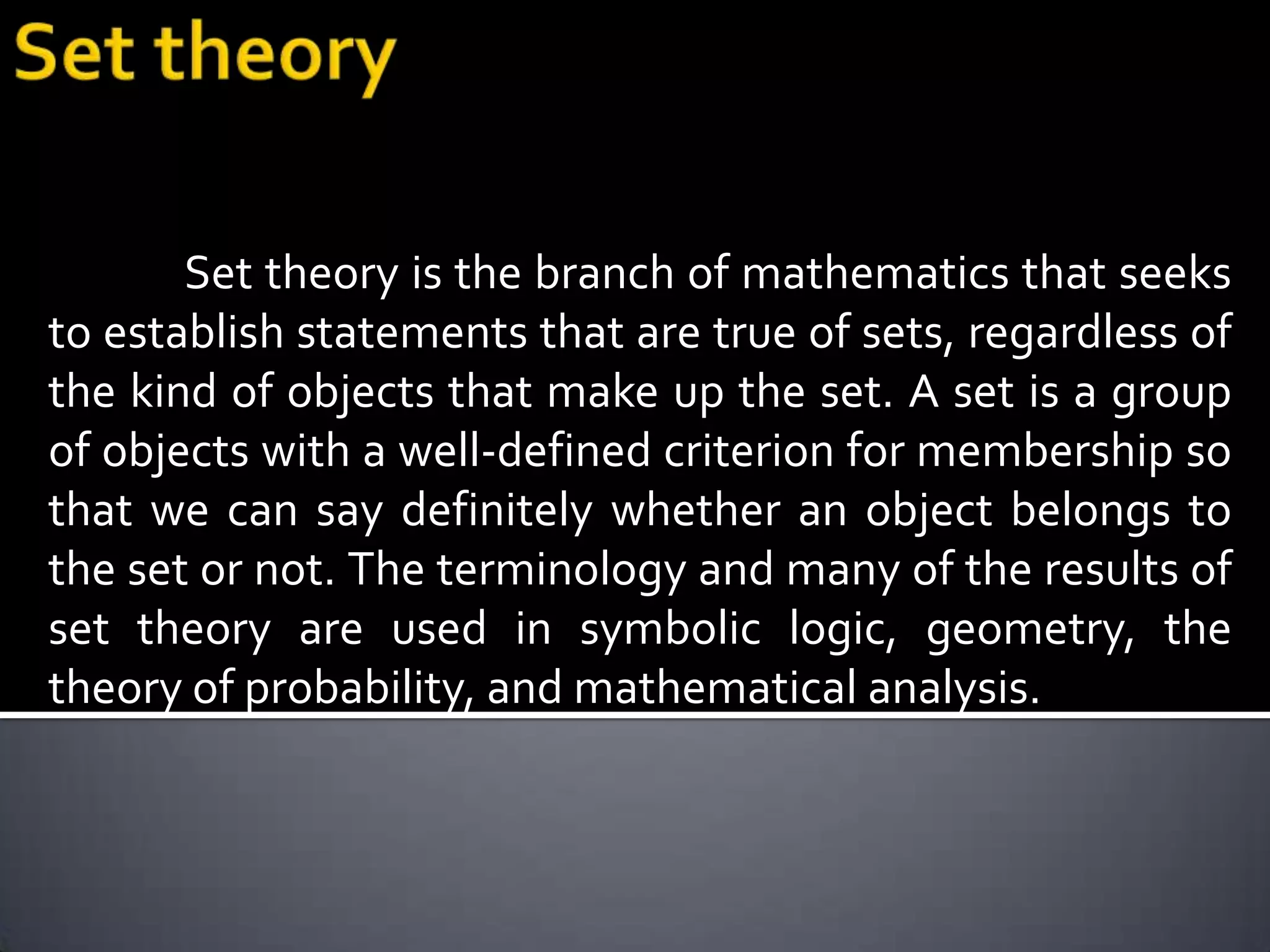 Set theory

Set theory is the branch of mathematics that seeks to establish statements that are true of sets, regardless of the kind of objects that make up the set. A set is a group of objects with a well-defined criterion for membership so that we can say definitely whether an object belongs to the set or not. The terminology and many of the results of set theory are used in symbolic logic, geometry, the theory of probability, and mathematical analysis.